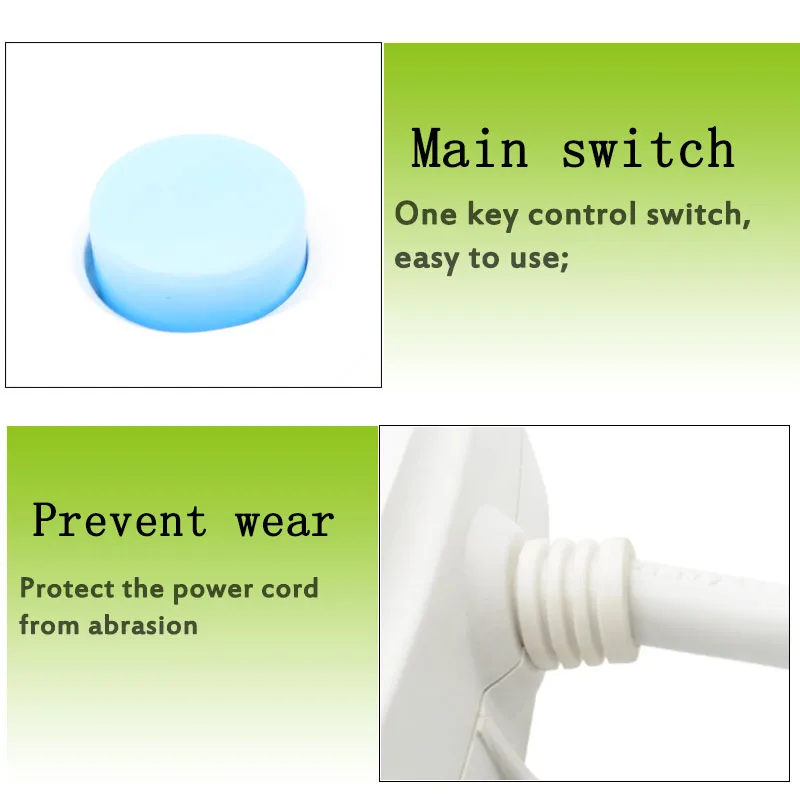 Main switch

One key control switch, easy to use;

Prevent wear

Protect the power cord from abrasion